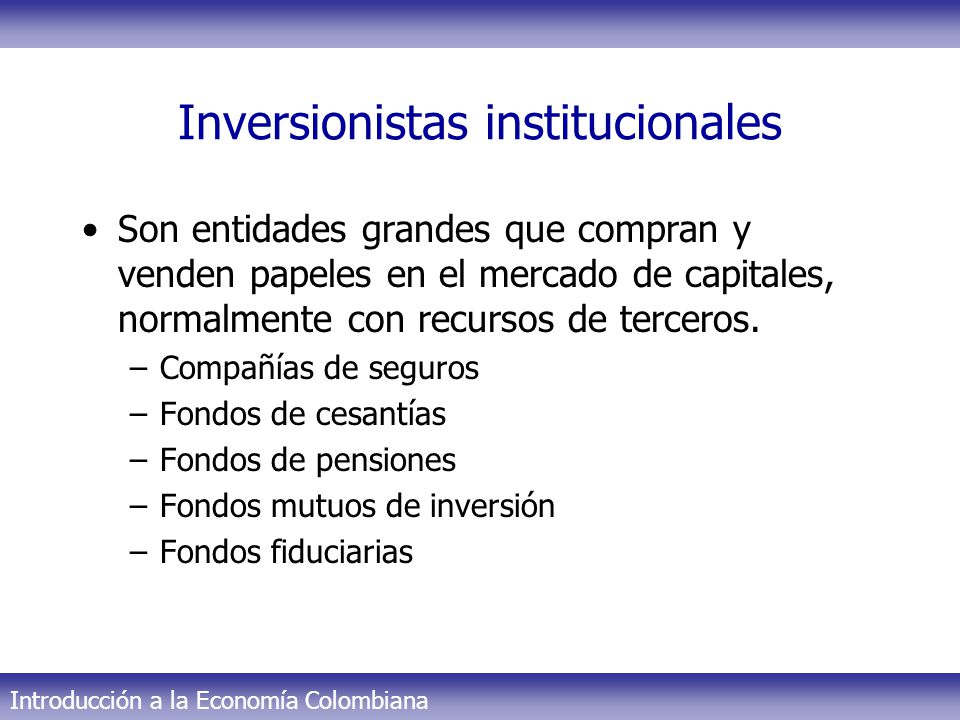 Inversionistas institucionales

• Son entidades grandes que compran y venden papeles en el mercado de capitales, normalmente con recursos de terceros.
– Compañías de seguros
– Fondos de cesantías
– Fondos de pensiones
– Fondos mutuos de inversión
– Fondos fiduciarias

Introducción a la Economía Colombiana